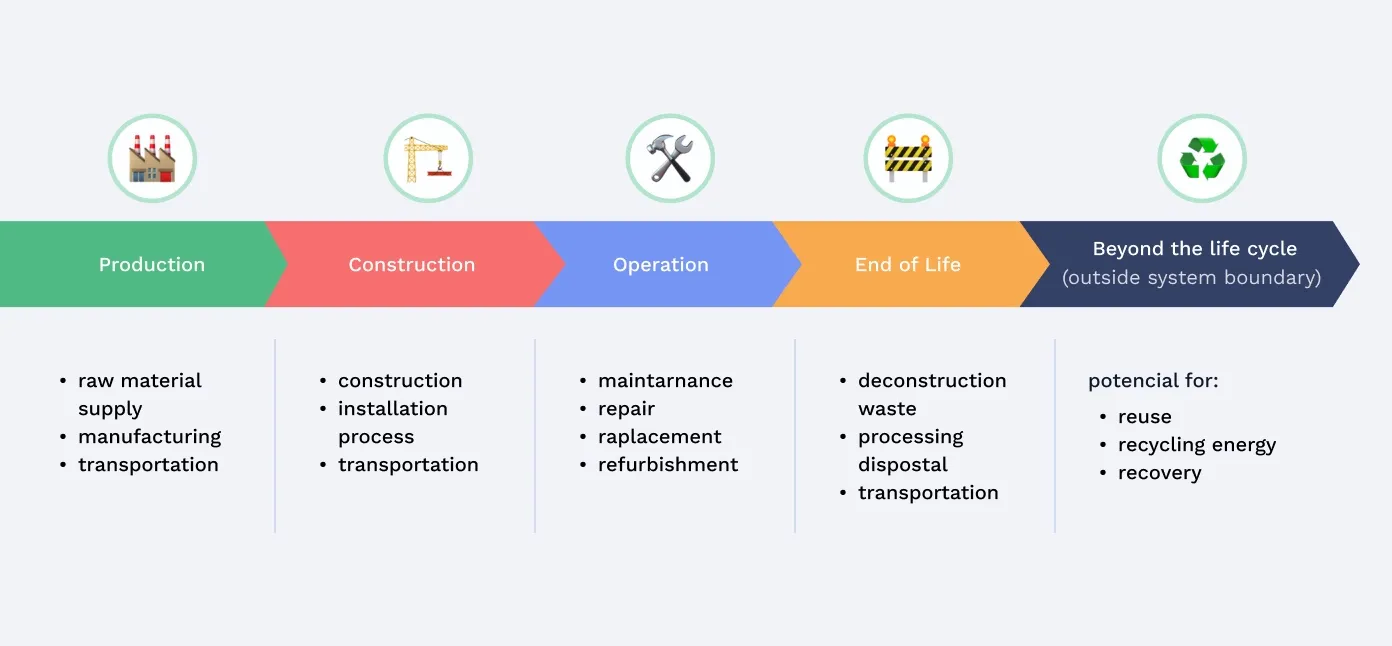 Production

Construction

Operation

End of Life

Beyond the life cycle
(outside system boundary)

• raw material supply
• manufacturing
• transportation

• construction
• installation process
• transportation

• maintarnance
• repair
• raplacement
• refurbishment

• deconstruction waste
• processing dispostal
• transportation

potencial for:
• reuse
• recycling energy
• recovery